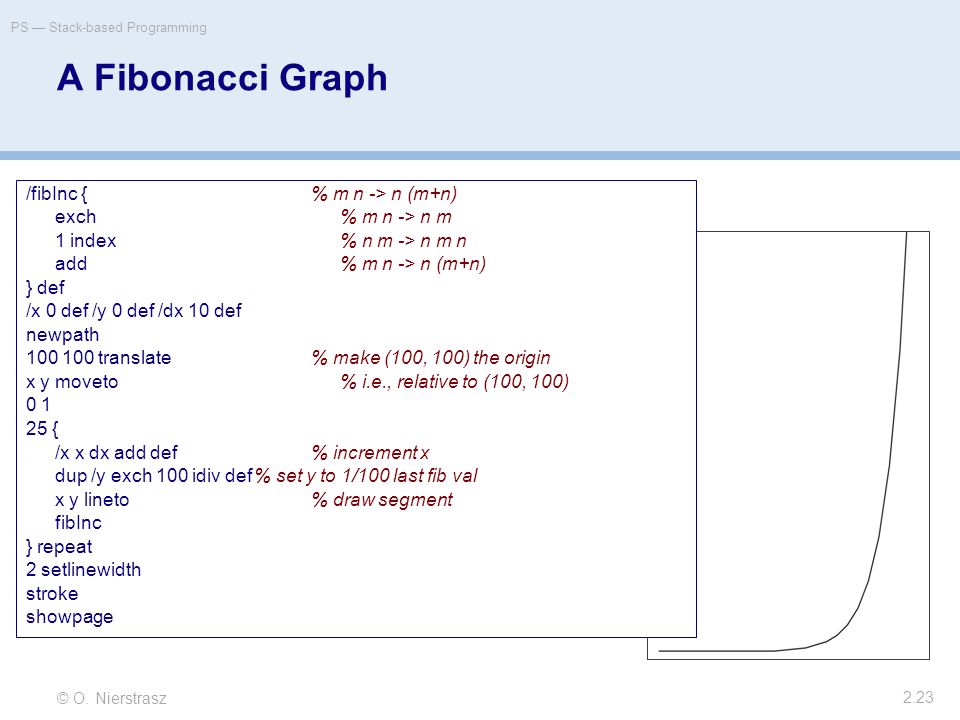 PS — Stack-based Programming

A Fibonacci Graph

/fibInc { % m n -> n (m+n)
exch % m n -> n m
1 index % n m -> n m n
add % m n -> n (m+n)
} def
/x 0 def /y 0 def /dx 10 def
newpath
100 100 translate % make (100, 100) the origin
x y moveto % i.e., relative to (100, 100)
0 1
25 {
/x x dx add def % increment x
dup /y exch 100 idiv def % set y to 1/100 last fib val
x y lineto % draw segment
fibInc
} repeat
2 setlinewidth
stroke
showpage

© O. Nierstrasz

2.23